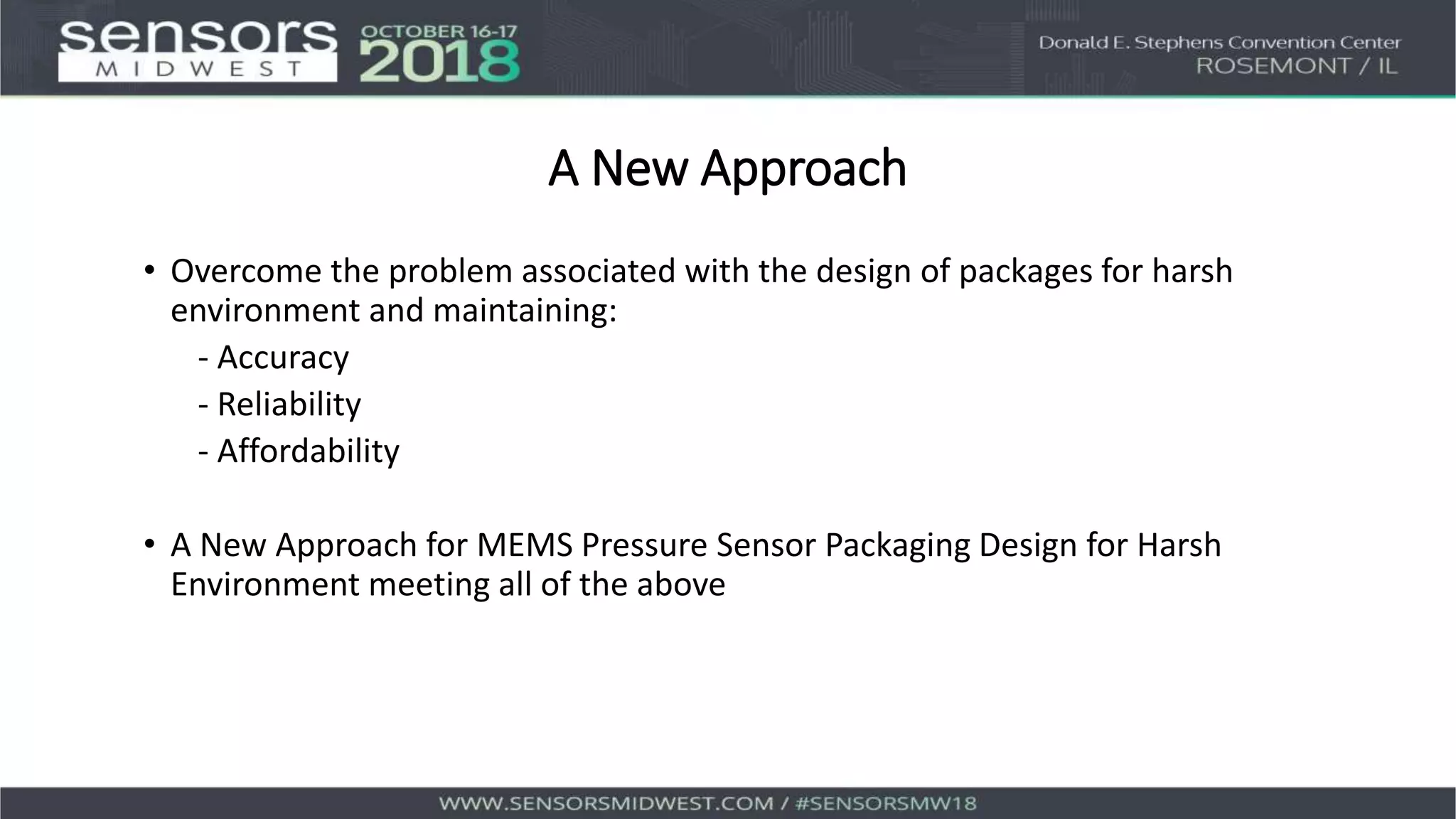 sensors MIDWEST OCTOBER 16-17 2018

Donald E. Stephens Convention Center
ROSEMONT / IL

A New Approach

• Overcome the problem associated with the design of packages for harsh environment and maintaining:
- Accuracy
- Reliability
- Affordability

• A New Approach for MEMS Pressure Sensor Packaging Design for Harsh Environment meeting all of the above

WWW.SENSORSMIDWEST.COM / #SENSORSMW18